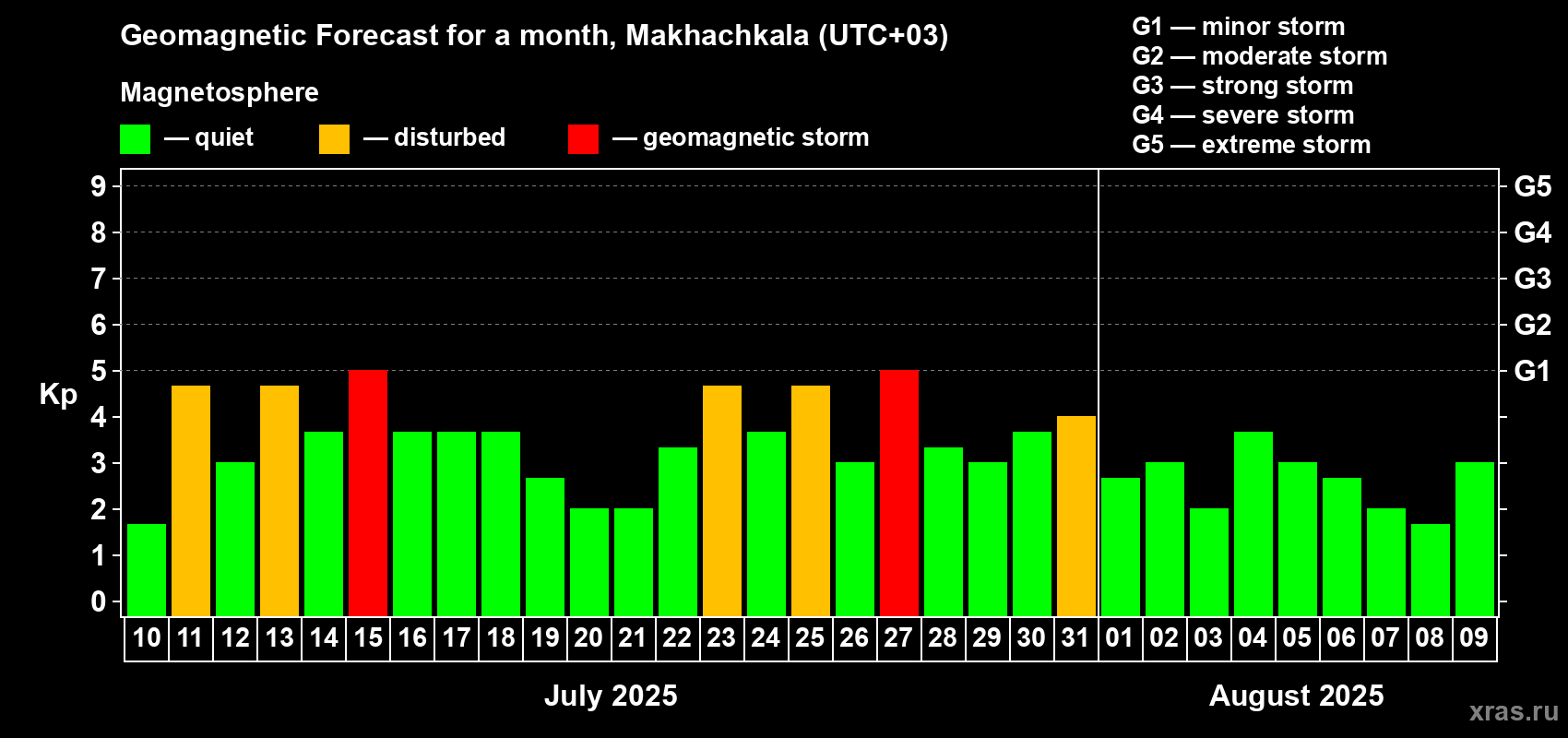 Geomagnetic Forecast for a month, Makhachkala (UTC+03)

Magnetosphere

— quiet — disturbed — geomagnetic storm

G1 — minor storm
G2 — moderate storm
G3 — strong storm
G4 — severe storm
G5 — extreme storm

Kp

9
8
7
6
5
4
3
2
1
0

G5
G4
G3
G2
G1

10 11 12 13 14 15 16 17 18 19 20 21 22 23 24 25 26 27 28 29 30 31 01 02 03 04 05 06 07 08 09

July 2025

August 2025

xras.ru